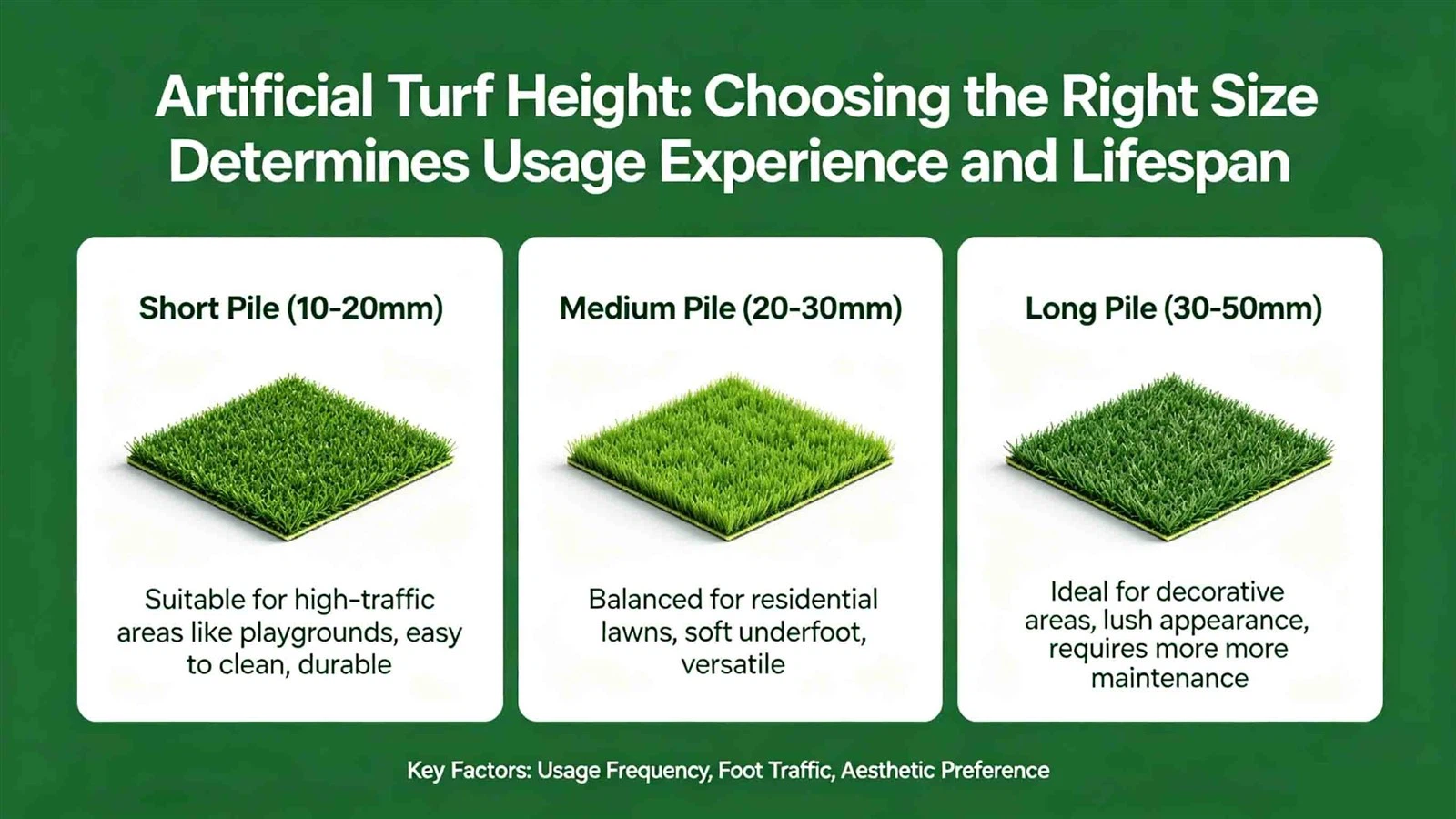 Artificial Turf Height: Choosing the Right Size Determines Usage Experience and Lifespan

Short Pile (10-20mm)

Suitable for high-traffic areas like playgrounds, easy to clean, durable

Medium Pile (20-30mm)

Balanced for residential lawns, soft underfoot, versatile

Long Pile (30-50mm)

Ideal for decorative areas, lush appearance, requires more more maintenance

Key Factors: Usage Frequency, Foot Traffic, Aesthetic Preference